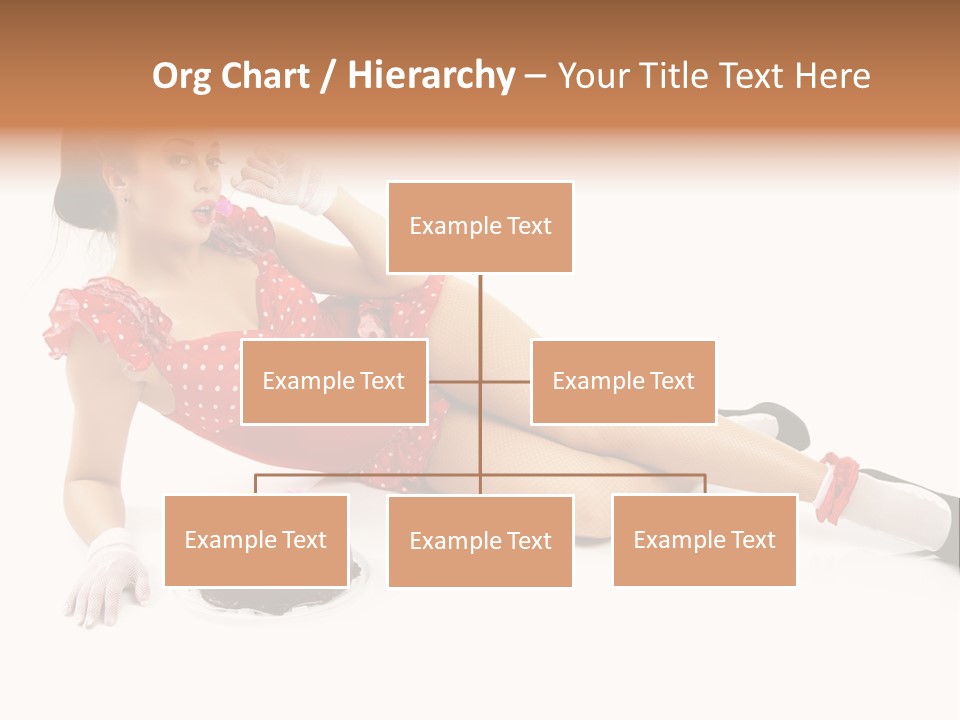 Org Chart / Hierarchy – Your Title Text Here

Example Text

Example Text

Example Text

Example Text

Example Text

Example Text